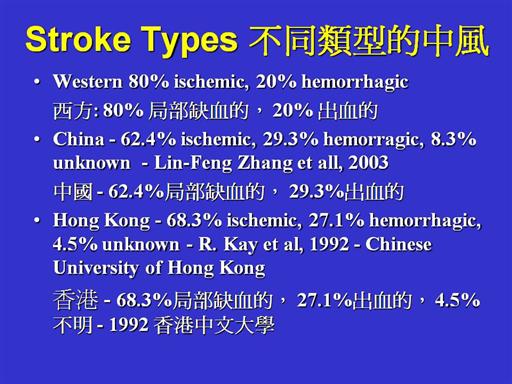 Stroke Types 不同類型的中風

• Western 80% ischemic, 20% hemorrhagic
西方: 80% 局部缺血的， 20% 出血的

• China - 62.4% ischemic, 29.3% hemorragic, 8.3% unknown - Lin-Feng Zhang et all, 2003
中國 - 62.4%局部缺血的， 29.3%出血的

• Hong Kong - 68.3% ischemic, 27.1% hemorrhagic, 4.5% unknown - R. Kay et al, 1992 - Chinese University of Hong Kong
香港 - 68.3%局部缺血的， 27.1%出血的， 4.5% 不明 - 1992 香港中文大學